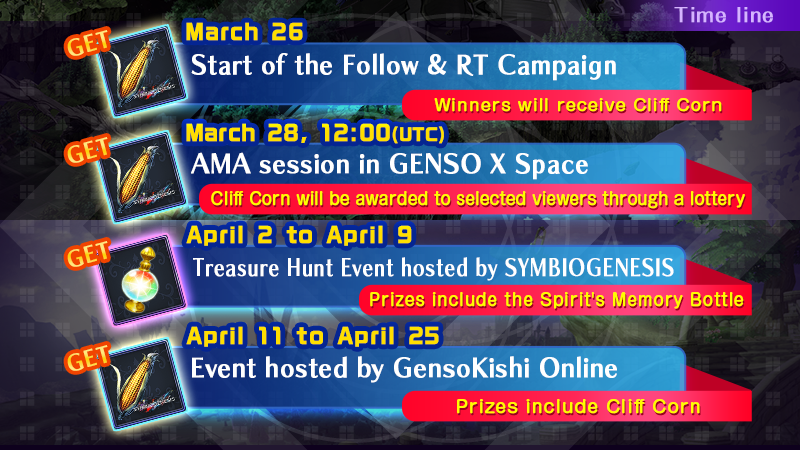 Time line

GET
March 26
Start of the Follow & RT Campaign
Winners will receive Cliff Corn

GET
March 28, 12:00(UTC)
AMA session in GENSO X Space
Cliff Corn will be awarded to selected viewers through a lottery

GET
April 2 to April 9
Treasure Hunt Event hosted by SYMBIOGENESIS
Prizes include the Spirit's Memory Bottle

GET
April 11 to April 25
Event hosted by GensoKishi Online
Prizes include Cliff Corn